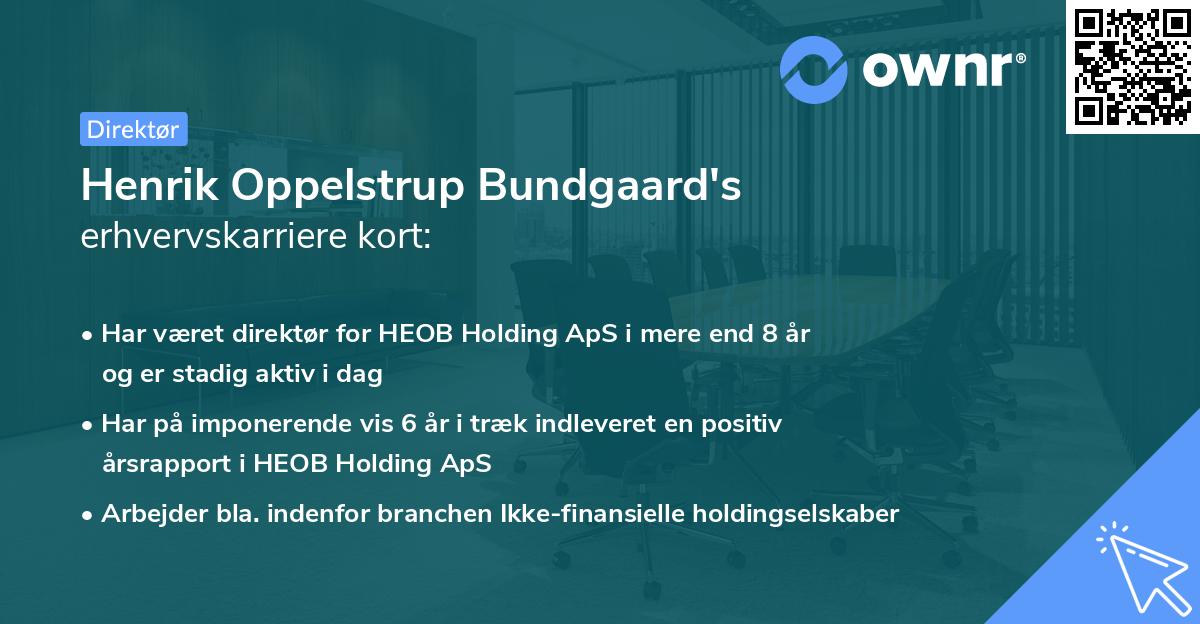 ownr®

Direktør

Henrik Oppelstrup Bundgaard's erhvervskarriere kort:

• Har været direktør for HEOB Holding ApS i mere end 8 år og er stadig aktiv i dag

• Har på imponerende vis 6 år i træk indleveret en positiv årsrapport i HEOB Holding ApS

• Arbejder bla. indenfor branchen Ikke-finansielle holdingselskaber